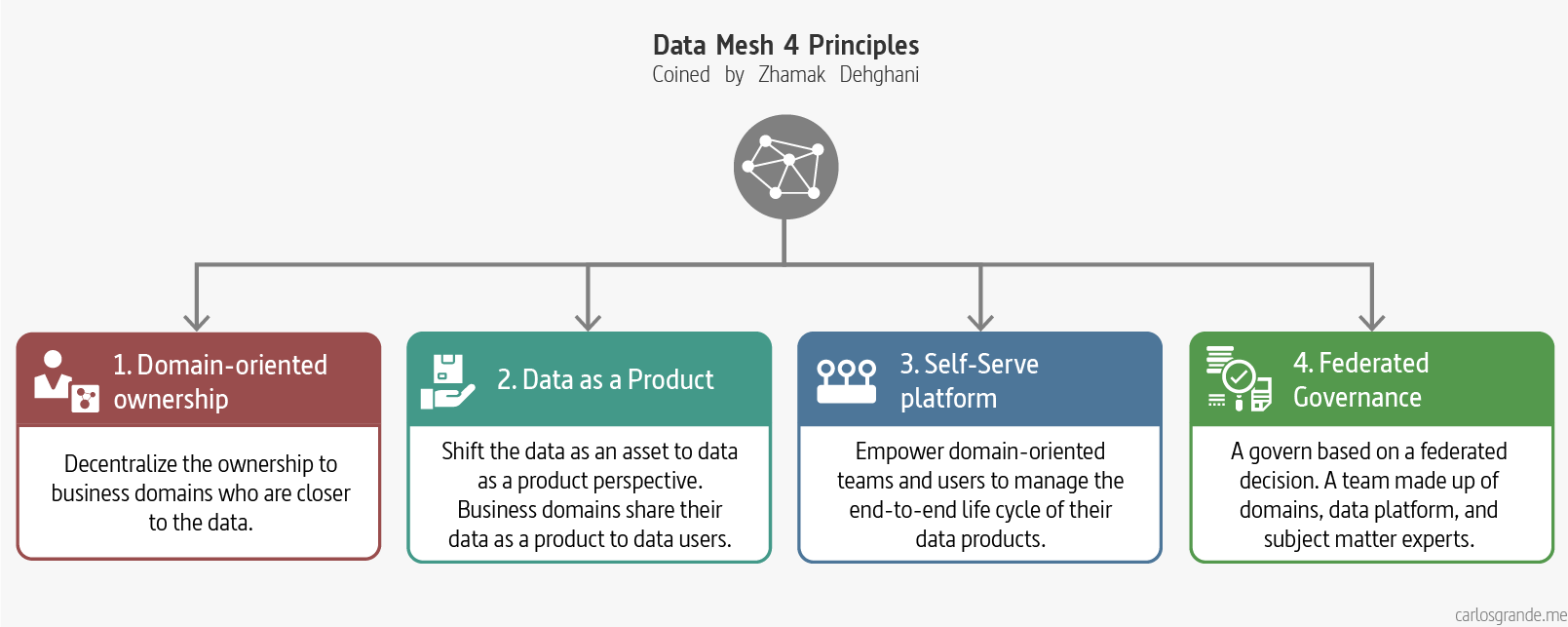 Data Mesh 4 Principles
Coined by Zhamak Dehghani

1. Domain-oriented ownership

Decentralize the ownership to business domains who are closer to the data.

2. Data as a Product

Shift the data as an asset to data as a product perspective. Business domains share their data as a product to data users.

3. Self-Serve platform

Empower domain-oriented teams and users to manage the end-to-end life cycle of their data products.

4. Federated Governance

A govern based on a federated decision. A team made up of domains, data platform, and subject matter experts.

carlosgrande.me